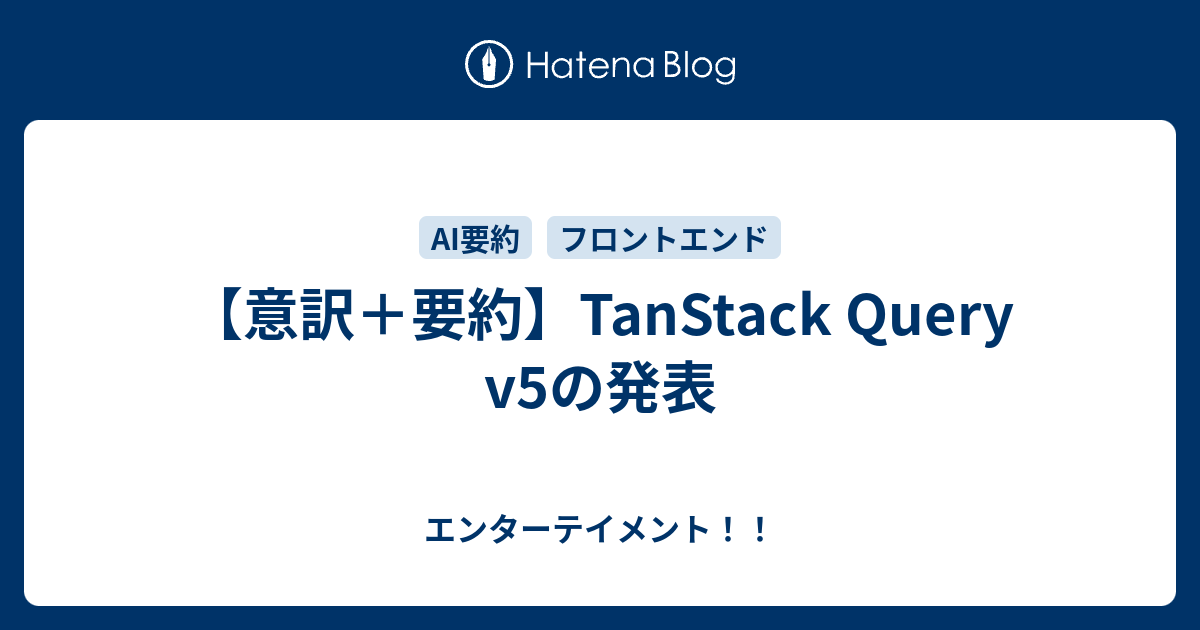 Hatena Blog

AI要約 フロントエンド

【意訳＋要約】TanStack Query v5の発表

エンターテイメント！！